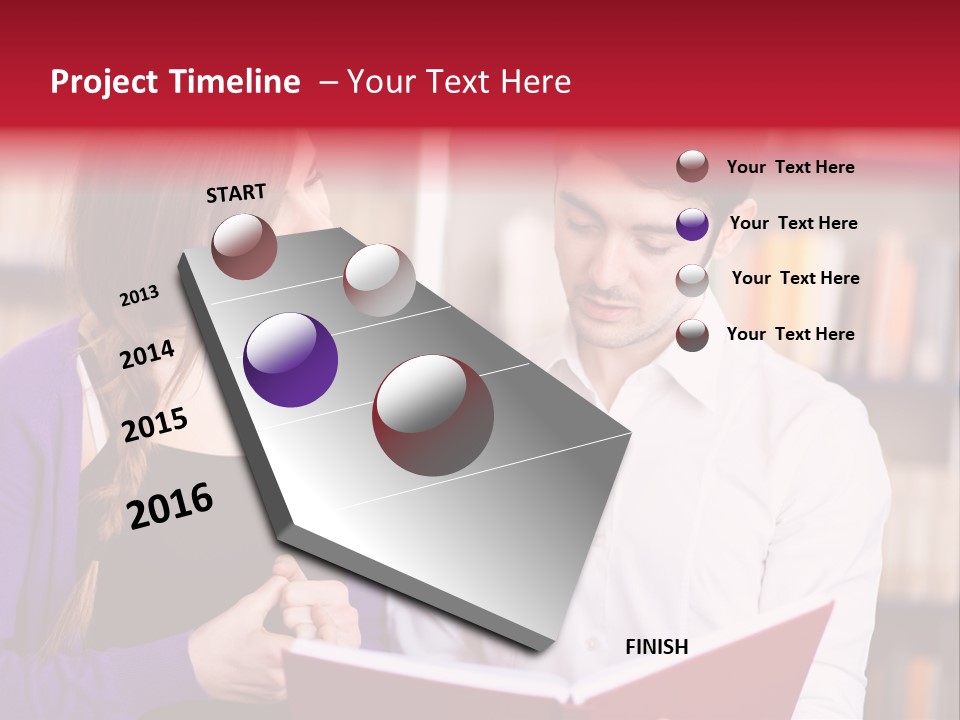 Project Timeline – Your Text Here

START

2013

2014

2015

2016

FINISH

Your Text Here

Your Text Here

Your Text Here

Your Text Here